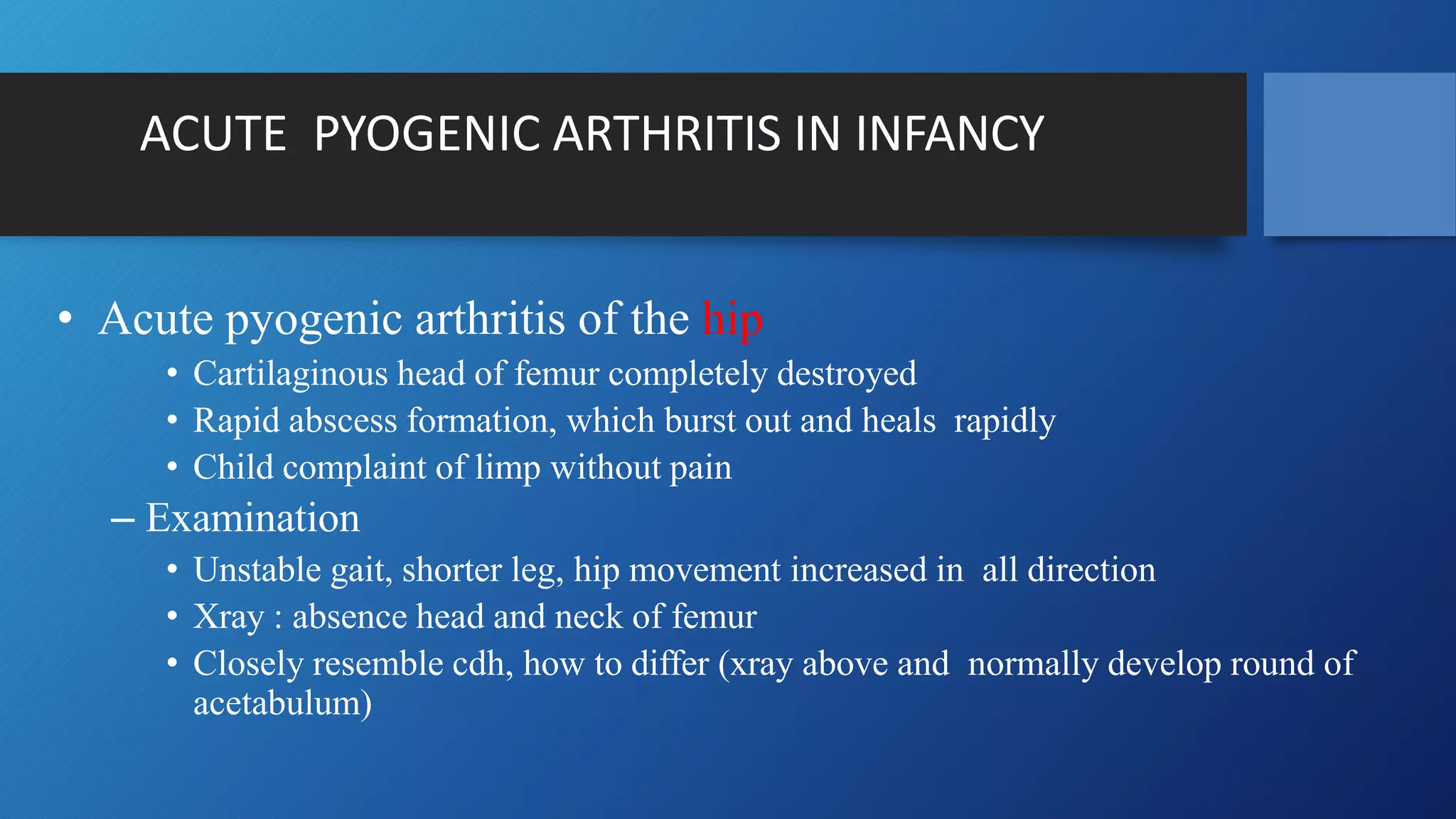 ACUTE PYOGENIC ARTHRITIS IN INFANCY

• Acute pyogenic arthritis of the hip
  • Cartilaginous head of femur completely destroyed
  • Rapid abscess formation, which burst out and heals rapidly
  • Child complaint of limp without pain
– Examination
  • Unstable gait, shorter leg, hip movement increased in all direction
  • Xray : absence head and neck of femur
  • Closely resemble cdh, how to differ (xray above and normally develop round of acetabulum)